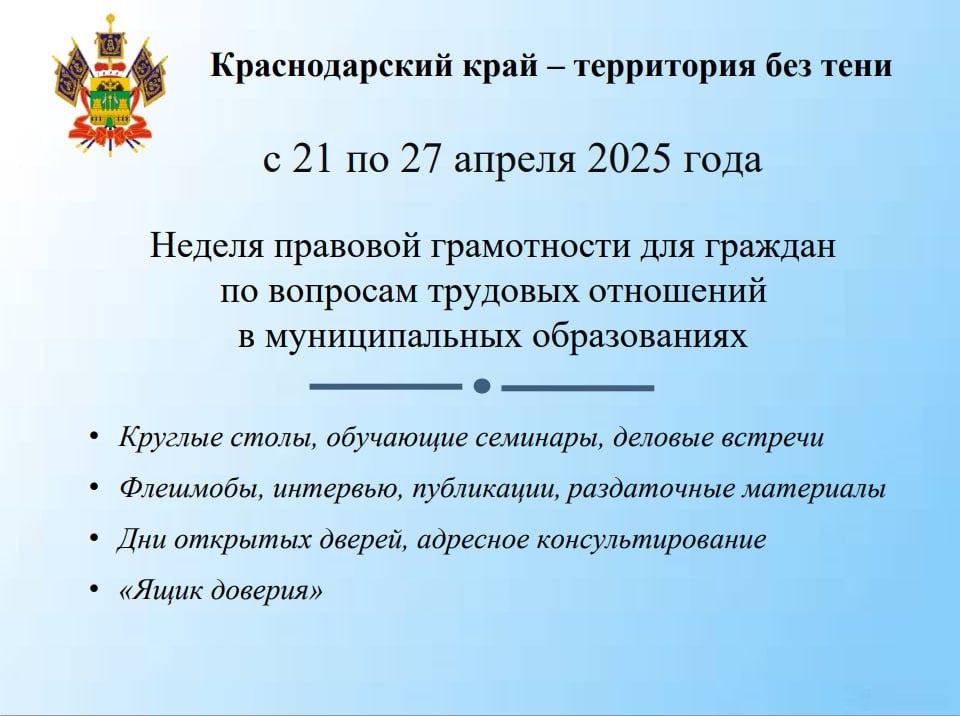 Краснодарский край – территория без тени

с 21 по 27 апреля 2025 года

Неделя правовой грамотности для граждан по вопросам трудовых отношений в муниципальных образованиях

• Круглые столы, обучающие семинары, деловые встречи
• Флешмобы, интервью, публикации, раздаточные материалы
• Дни открытых дверей, адресное консультирование
• «Ящик доверия»